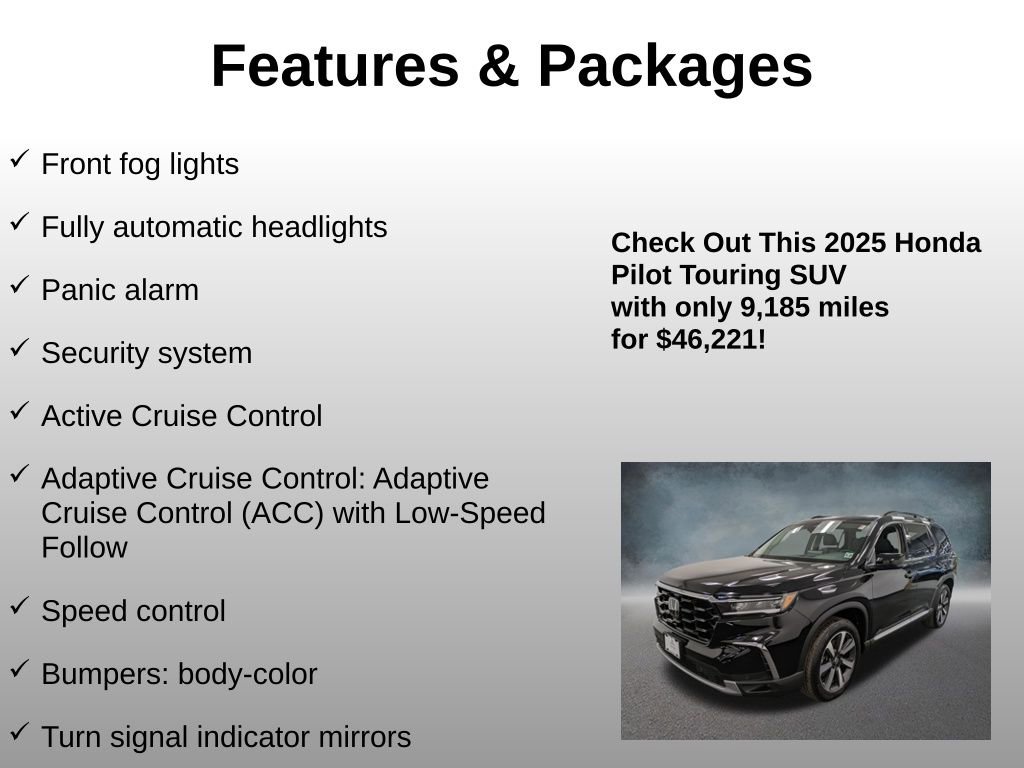 Features & Packages

✓ Front fog lights

✓ Fully automatic headlights

✓ Panic alarm

✓ Security system

✓ Active Cruise Control

✓ Adaptive Cruise Control: Adaptive Cruise Control (ACC) with Low-Speed Follow

✓ Speed control

✓ Bumpers: body-color

✓ Turn signal indicator mirrors

Check Out This 2025 Honda Pilot Touring SUV with only 9,185 miles for $46,221!